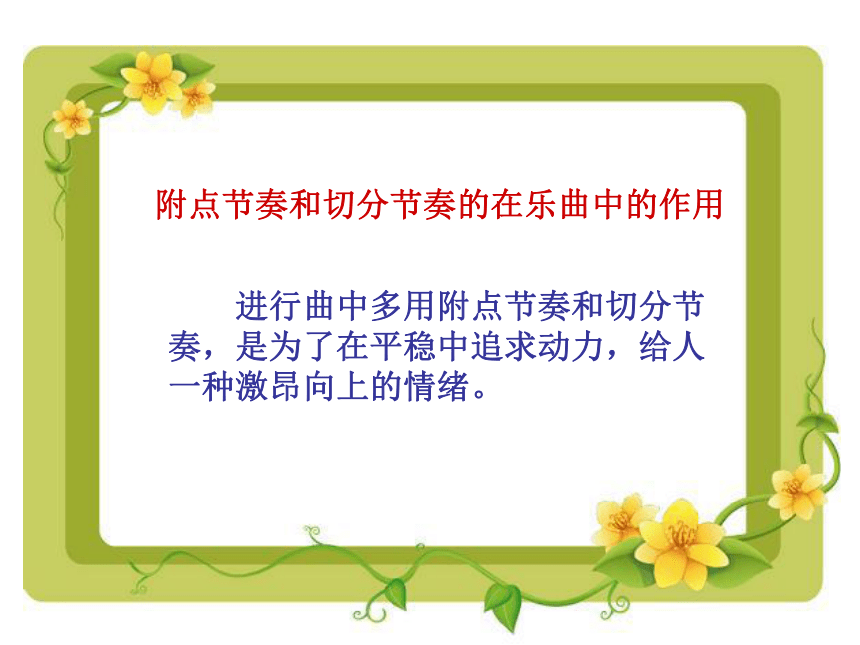 附点节奏和切分节奏的在乐曲中的作用

进行曲中多用附点节奏和切分节奏，是为了在平稳中追求动力，给人一种激昂向上的情绪。